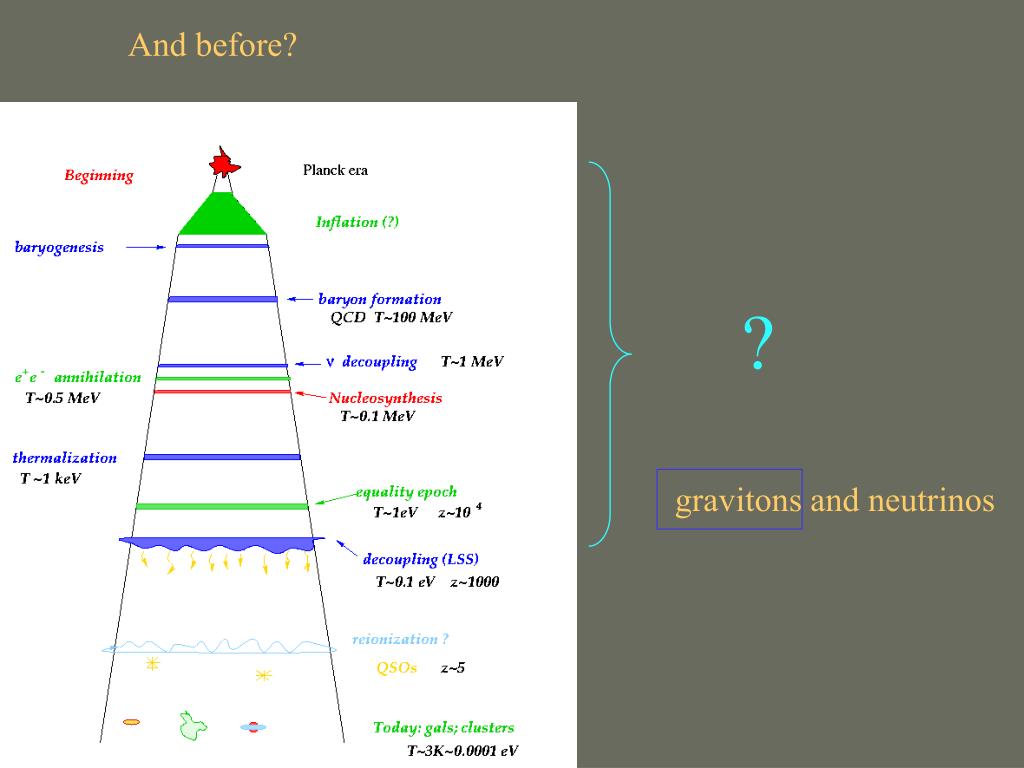 And before?

Beginning

Planck era

Inflation (?)

baryogenesis

baryon formation
QCD T~100 MeV

$\nu$ decoupling T~1 MeV

$e^+e^-$ annihilation
T~0.5 MeV

Nucleosynthesis
T~0.1 MeV

thermalization
T ~1 keV

equality epoch
T~1eV z~$10^4$

decoupling (LSS)
T~0.1 eV z~1000

reionization ?

QSOs z~5

Today: gals; clusters
T~3K~0.0001 eV

?

gravitons and neutrinos